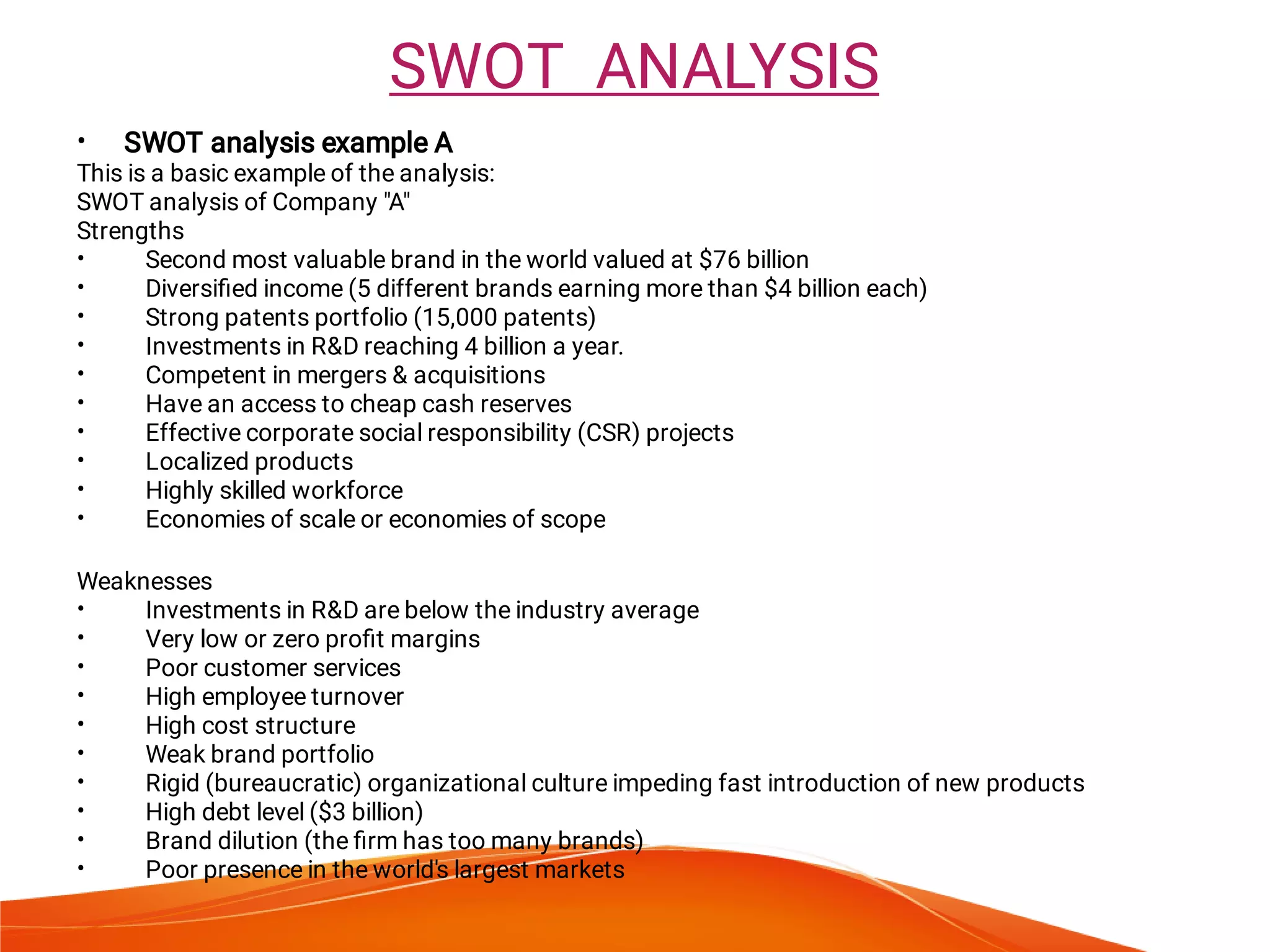 SWOT ANALYSIS

• SWOT analysis example A
This is a basic example of the analysis:
SWOT analysis of Company "A"
Strengths
• Second most valuable brand in the world valued at $76 billion
• Diversified income (5 different brands earning more than $4 billion each)
• Strong patents portfolio (15,000 patents)
• Investments in R&D reaching 4 billion a year.
• Competent in mergers & acquisitions
• Have an access to cheap cash reserves
• Effective corporate social responsibility (CSR) projects
• Localized products
• Highly skilled workforce
• Economies of scale or economies of scope

Weaknesses
• Investments in R&D are below the industry average
• Very low or zero profit margins
• Poor customer services
• High employee turnover
• High cost structure
• Weak brand portfolio
• Rigid (bureaucratic) organizational culture impeding fast introduction of new products
• High debt level ($3 billion)
• Brand dilution (the firm has too many brands)
• Poor presence in the world's largest markets